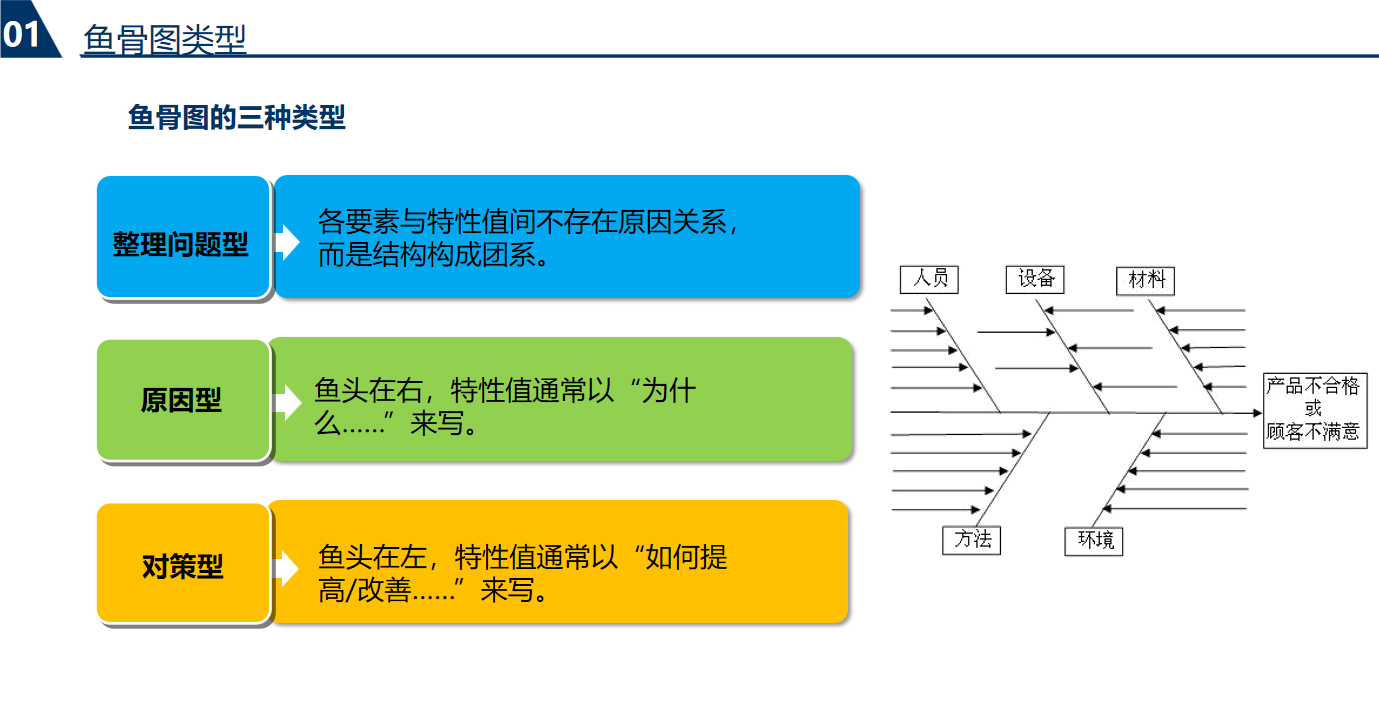 01 鱼骨图类型

鱼骨图的三种类型

整理问题型

各要素与特性值间不存在原因关系，而是结构构成团系。

原因型

鱼头在右，特性值通常以“为什么……”来写。

对策型

鱼头在左，特性值通常以“如何提高/改善……”来写。

人员

设备

材料

产品不合格
或
顾客不满意

方法

环境